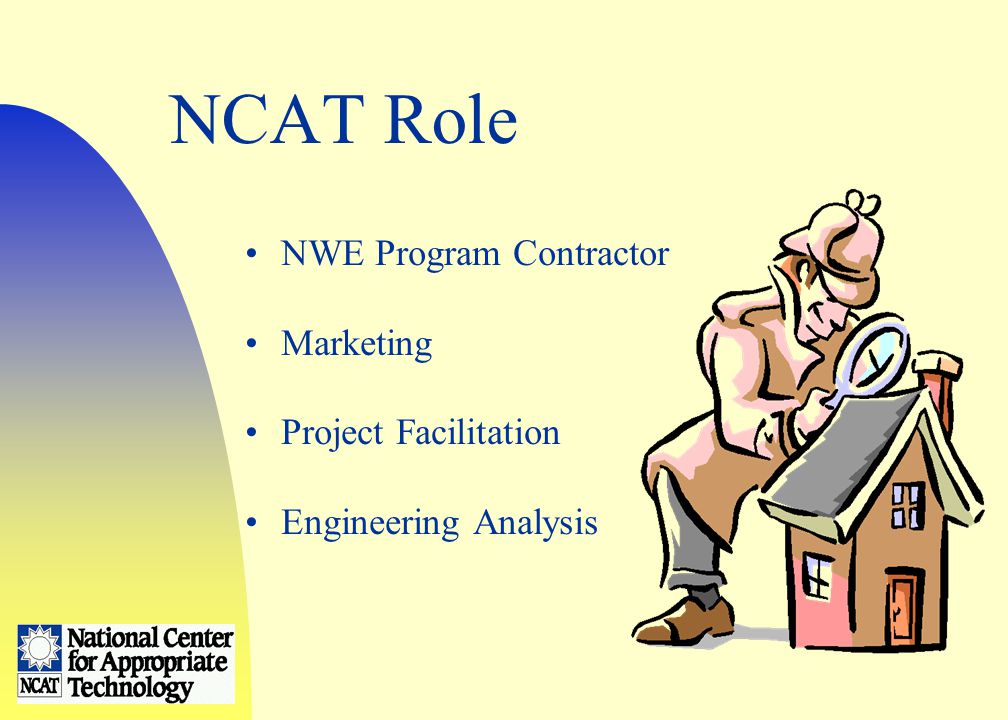 NCAT Role

• NWE Program Contractor

• Marketing

• Project Facilitation

• Engineering Analysis

NCAT National Center for Appropriate Technology